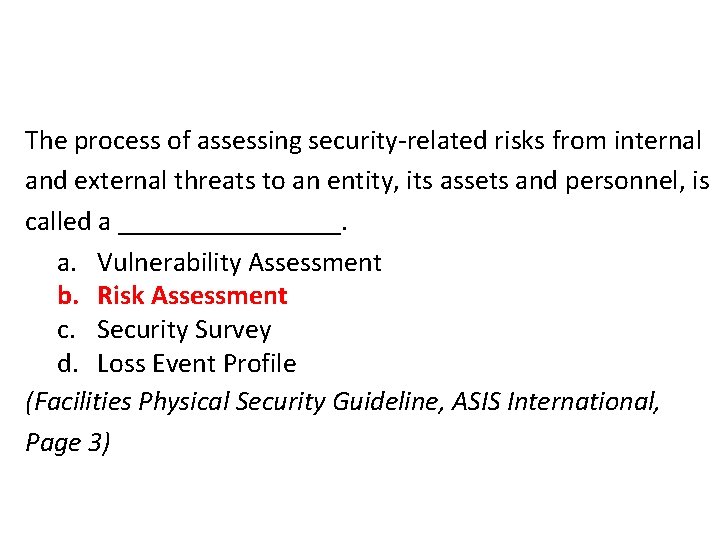 The process of assessing security-related risks from internal and external threats to an entity, its assets and personnel, is called a ________________.

a. Vulnerability Assessment
b. Risk Assessment
c. Security Survey
d. Loss Event Profile

(Facilities Physical Security Guideline, ASIS International, Page 3)